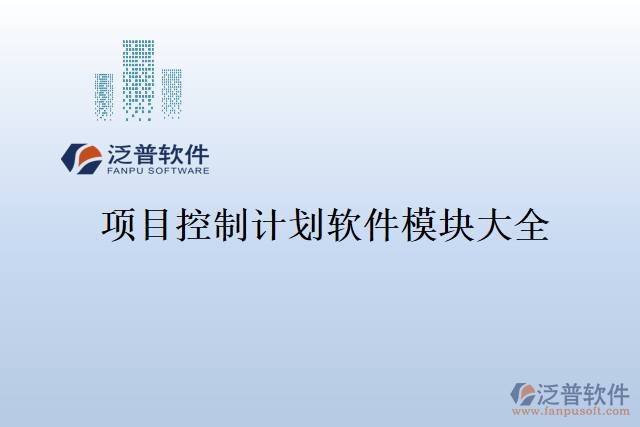 泛普软件
FANPU SOFTWARE

项目控制计划软件模块大全

泛普软件
www.fanpusoft.com